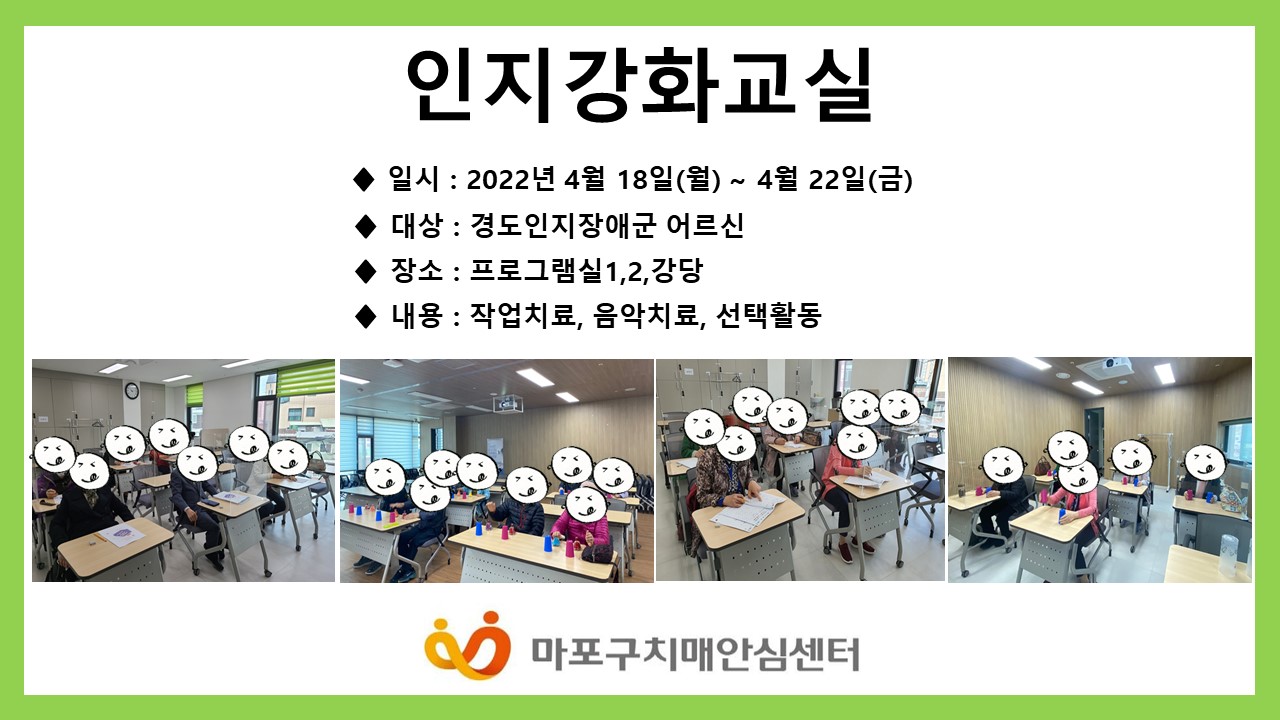 인지강화교실

◆ 일시 : 2022년 4월 18일(월) ~ 4월 22일(금)

◆ 대상 : 경도인지장애군 어르신

◆ 장소 : 프로그램실1,2,강당

◆ 내용 : 작업치료, 음악치료, 선택활동

마포구치매안심센터